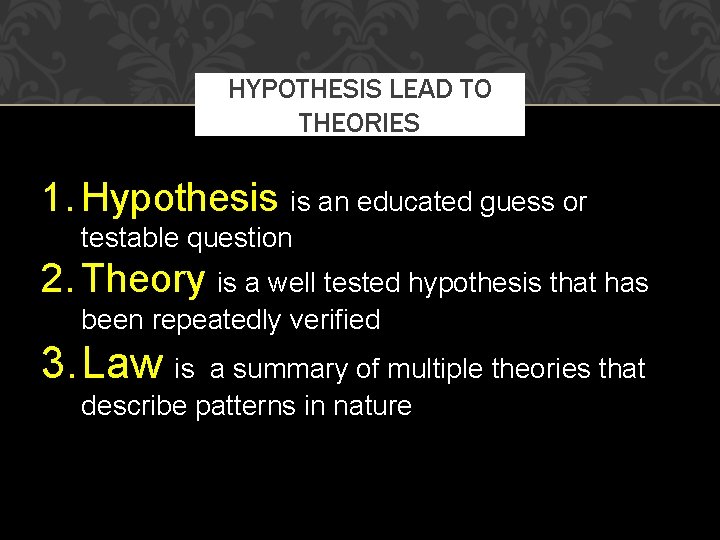 HYPOTHESIS LEAD TO THEORIES

1. Hypothesis is an educated guess or testable question
2. Theory is a well tested hypothesis that has been repeatedly verified
3. Law is a summary of multiple theories that describe patterns in nature